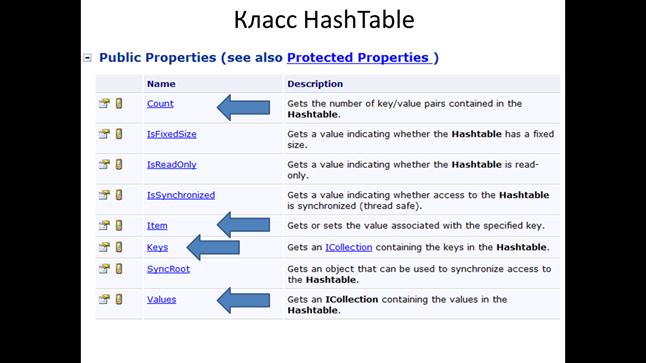 Класс HashTable

Public Properties (see also Protected Properties )

| | Name | Description |
|---|---|---|
| | Count | Gets the number of key/value pairs contained in the Hashtable. |
| | IsFixedSize | Gets a value indicating whether the Hashtable has a fixed size. |
| | IsReadOnly | Gets a value indicating whether the Hashtable is read-only. |
| | IsSynchronized | Gets a value indicating whether access to the Hashtable is synchronized (thread safe). |
| | Item | Gets or sets the value associated with the specified key. |
| | Keys | Gets an ICollection containing the keys in the Hashtable. |
| | SyncRoot | Gets an object that can be used to synchronize access to the Hashtable. |
| | Values | Gets an ICollection containing the values in the Hashtable. |